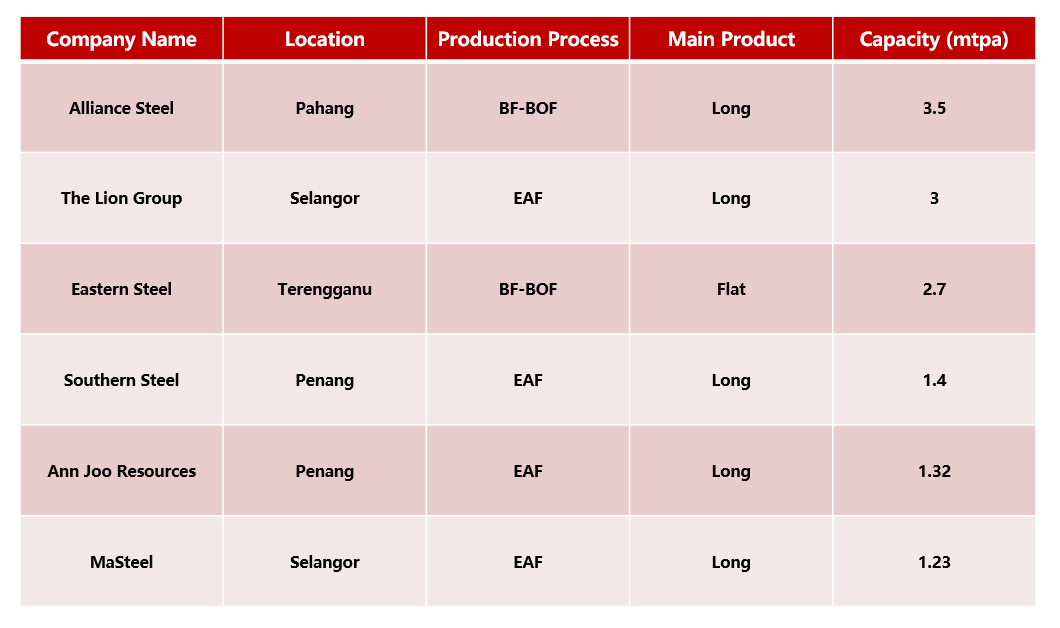 | Company Name | Location | Production Process | Main Product | Capacity (mtpa) |
|---|---|---|---|---|
| Alliance Steel | Pahang | BF-BOF | Long | 3.5 |
| The Lion Group | Selangor | EAF | Long | 3 |
| Eastern Steel | Terengganu | BF-BOF | Flat | 2.7 |
| Southern Steel | Penang | EAF | Long | 1.4 |
| Ann Joo Resources | Penang | EAF | Long | 1.32 |
| MaSteel | Selangor | EAF | Long | 1.23 |